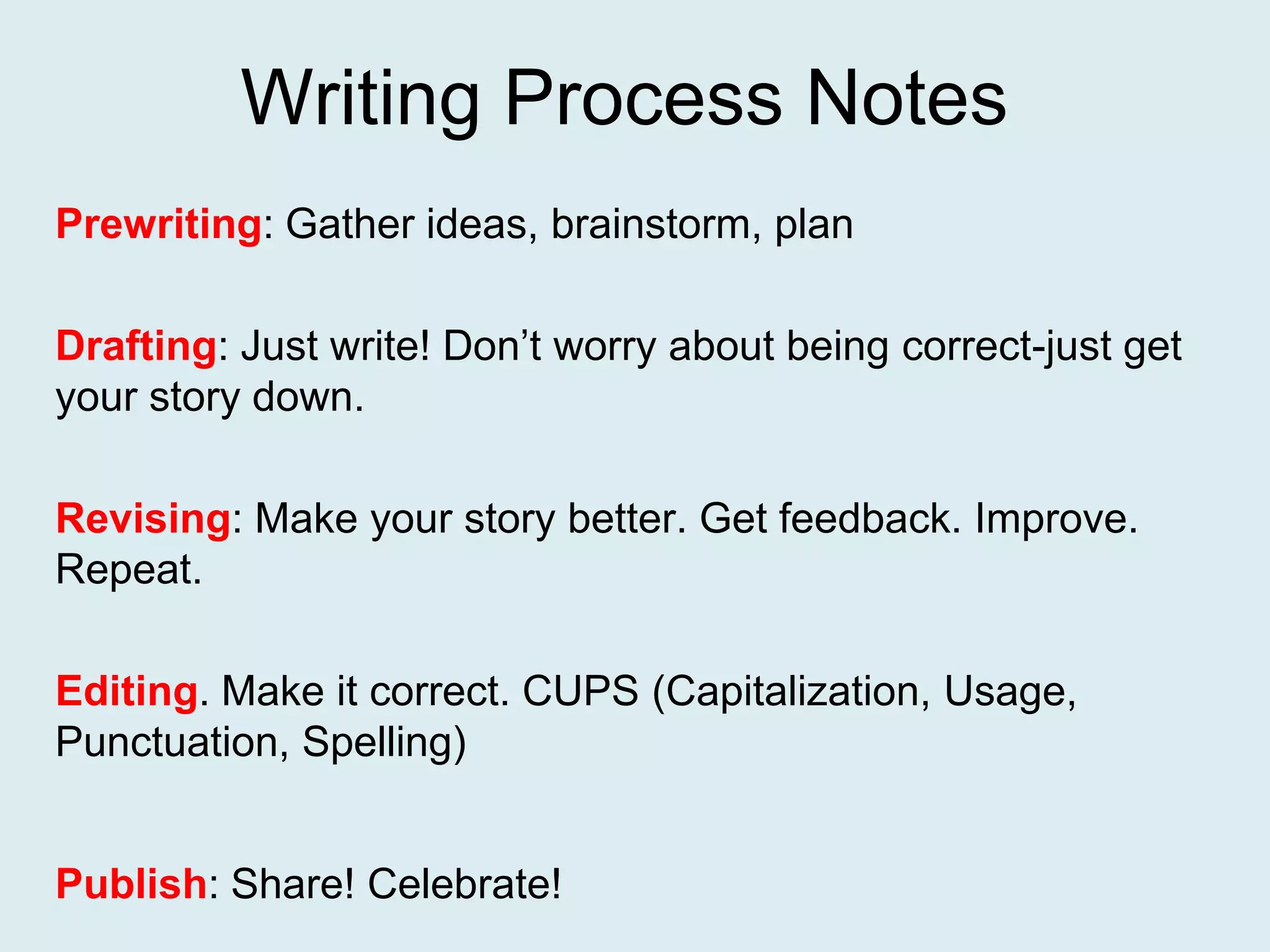 Writing Process Notes

Prewriting: Gather ideas, brainstorm, plan

Drafting: Just write! Don’t worry about being correct-just get your story down.

Revising: Make your story better. Get feedback. Improve. Repeat.

Editing. Make it correct. CUPS (Capitalization, Usage, Punctuation, Spelling)

Publish: Share! Celebrate!